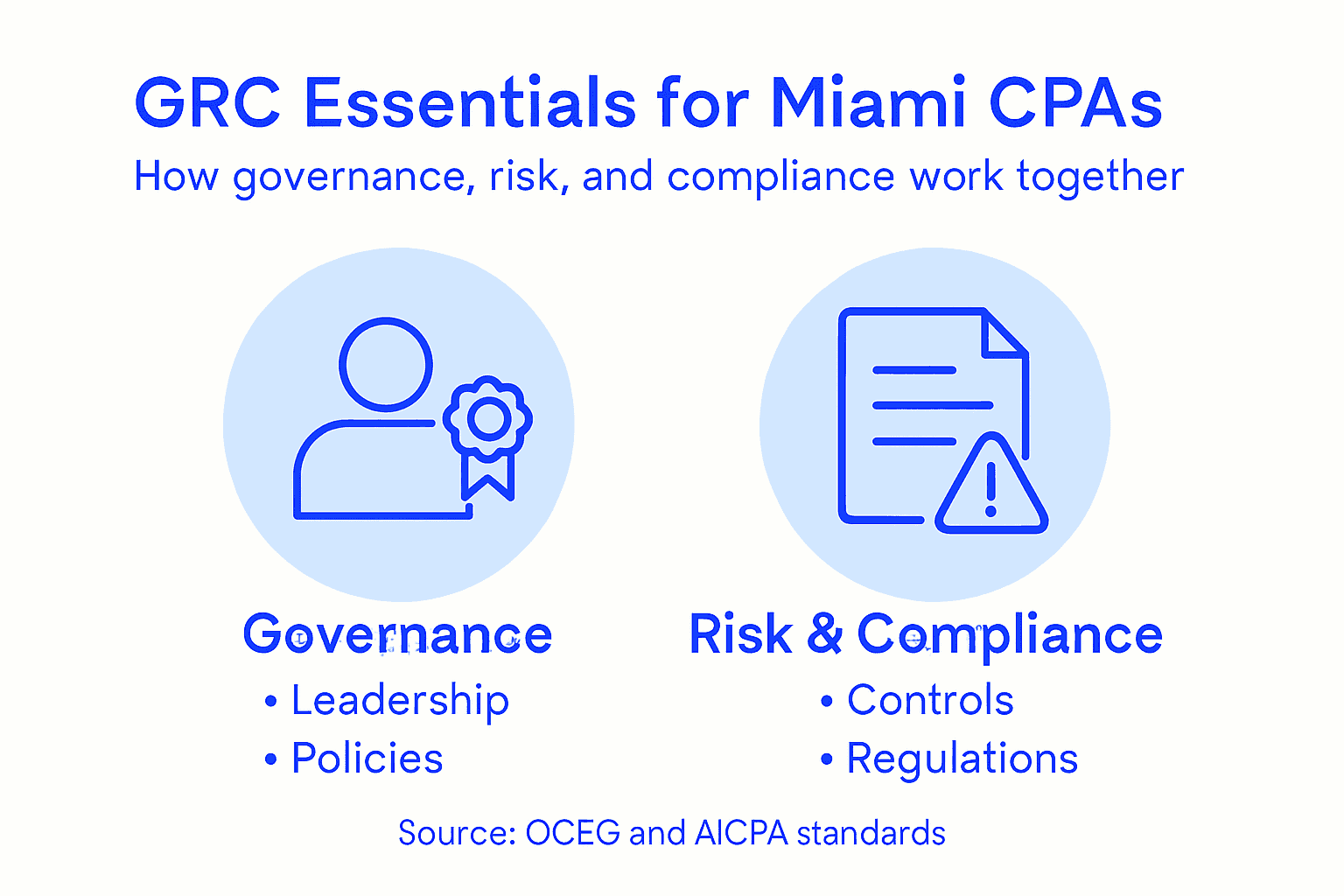 GRC Essentials for Miami CPAs

How governance, risk, and compliance work together

Governance
• Leadership
• Policies

Risk & Compliance
• Controls
• Regulations

Source: OCEG and AICPA standards